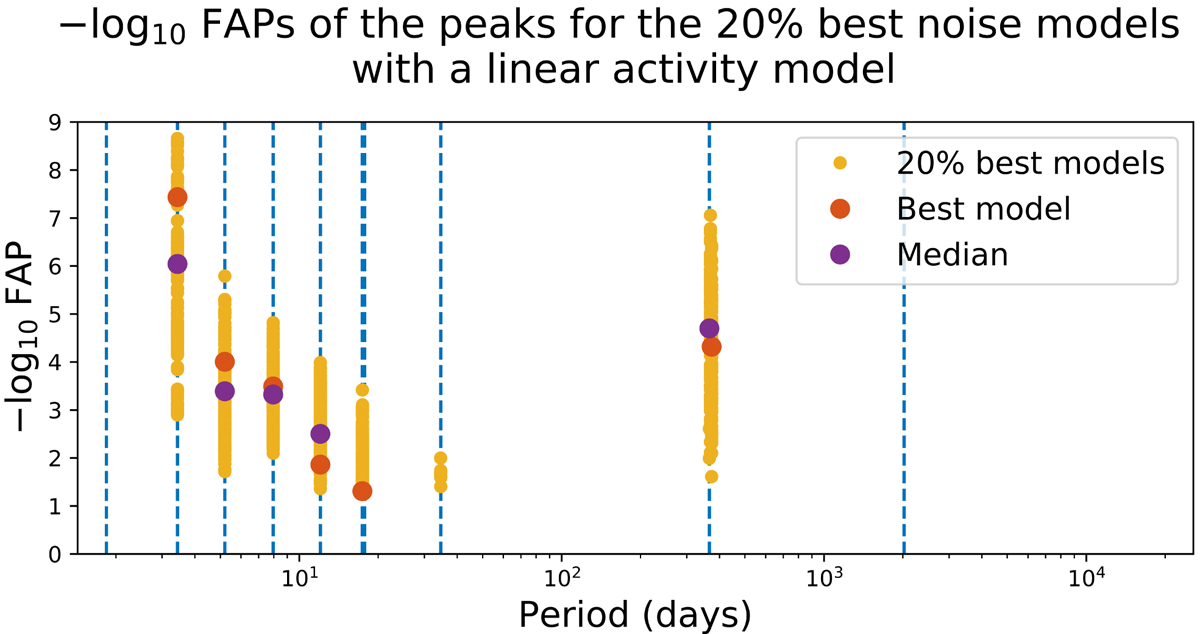 $-\log_{10}$ FAPs of the peaks for the 20% best noise models with a linear activity model

9
8
7
6
5
4
3
2
1
0

$-\log_{10}$ FAP

20% best models
Best model
Median

$10^1$
$10^2$
$10^3$
$10^4$

Period (days)